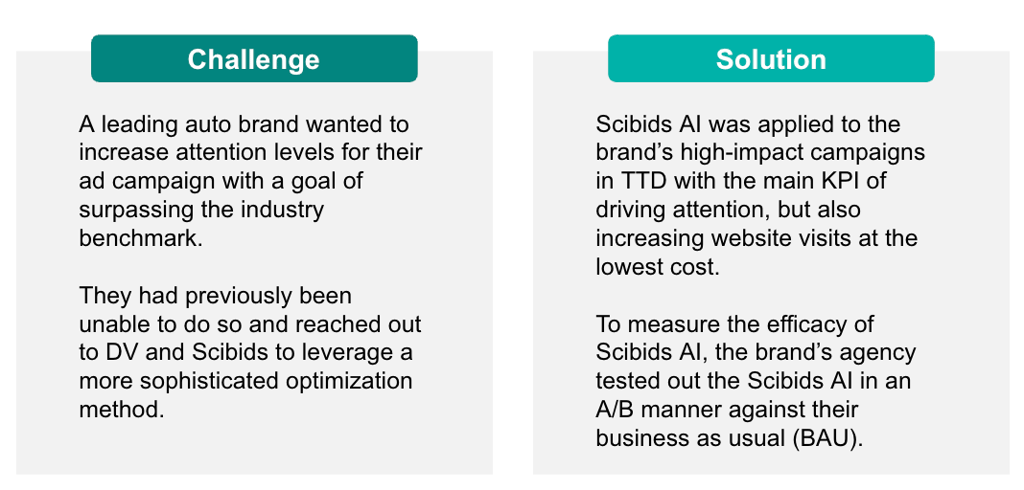 Challenge

A leading auto brand wanted to increase attention levels for their ad campaign with a goal of surpassing the industry benchmark.

They had previously been unable to do so and reached out to DV and Scibids to leverage a more sophisticated optimization method.

Solution

Scibids AI was applied to the brand's high-impact campaigns in TTD with the main KPI of driving attention, but also increasing website visits at the lowest cost.

To measure the efficacy of Scibids AI, the brand's agency tested out the Scibids AI in an A/B manner against their business as usual (BAU).